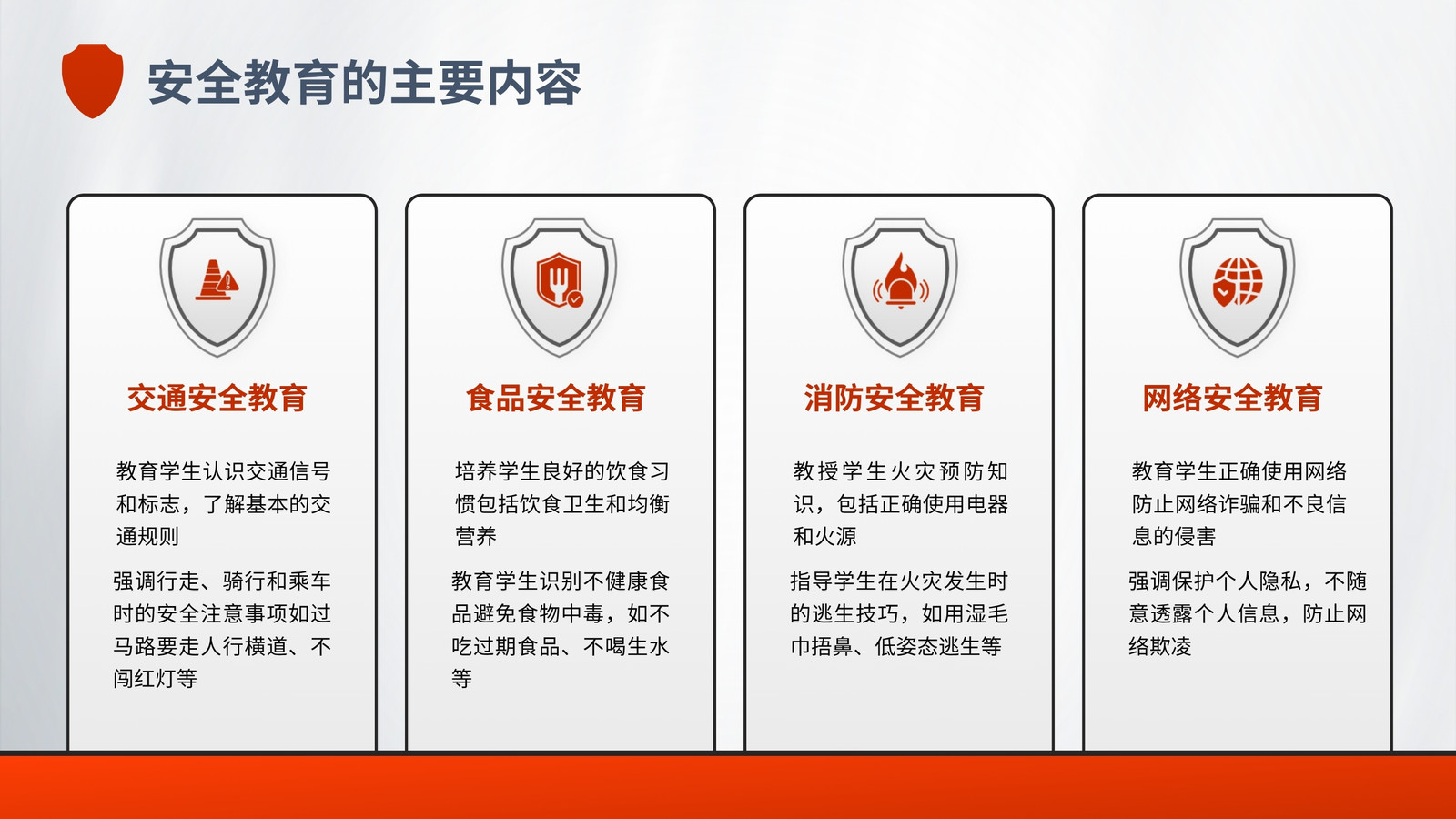 安全教育的主要内容

交通安全教育

教育学生认识交通信号和标志，了解基本的交通规则

强调行走、骑行和乘车时的安全注意事项如过马路要走人行横道、不闯红灯等

食品安全教育

培养学生良好的饮食习惯包括饮食卫生和均衡营养

教育学生识别不健康食品避免食物中毒，如不吃过期食品、不喝生水等

消防安全教育

教授学生火灾预防知识，包括正确使用电器和火源

指导学生在火灾发生时的逃生技巧，如用湿毛巾捂鼻、低姿态逃生等

网络安全教育

教育学生正确使用网络防止网络诈骗和不良信息的侵害

强调保护个人隐私，不随意透露个人信息，防止网络欺凌